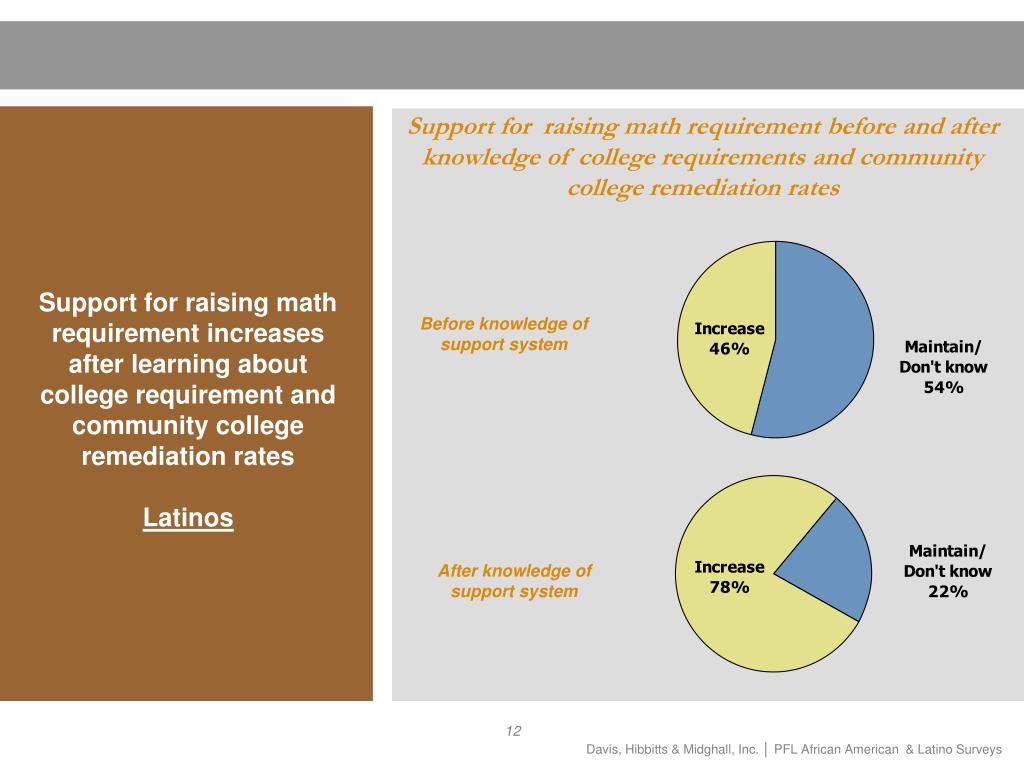 Support for raising math requirement increases after learning about college requirement and community college remediation rates

Latinos

Support for raising math requirement before and after knowledge of college requirements and community college remediation rates

Before knowledge of support system

Increase 46%

Maintain/ Don't know 54%

After knowledge of support system

Increase 78%

Maintain/ Don't know 22%

12

Davis, Hibbitts & Midghall, Inc. | PFL African American & Latino Surveys